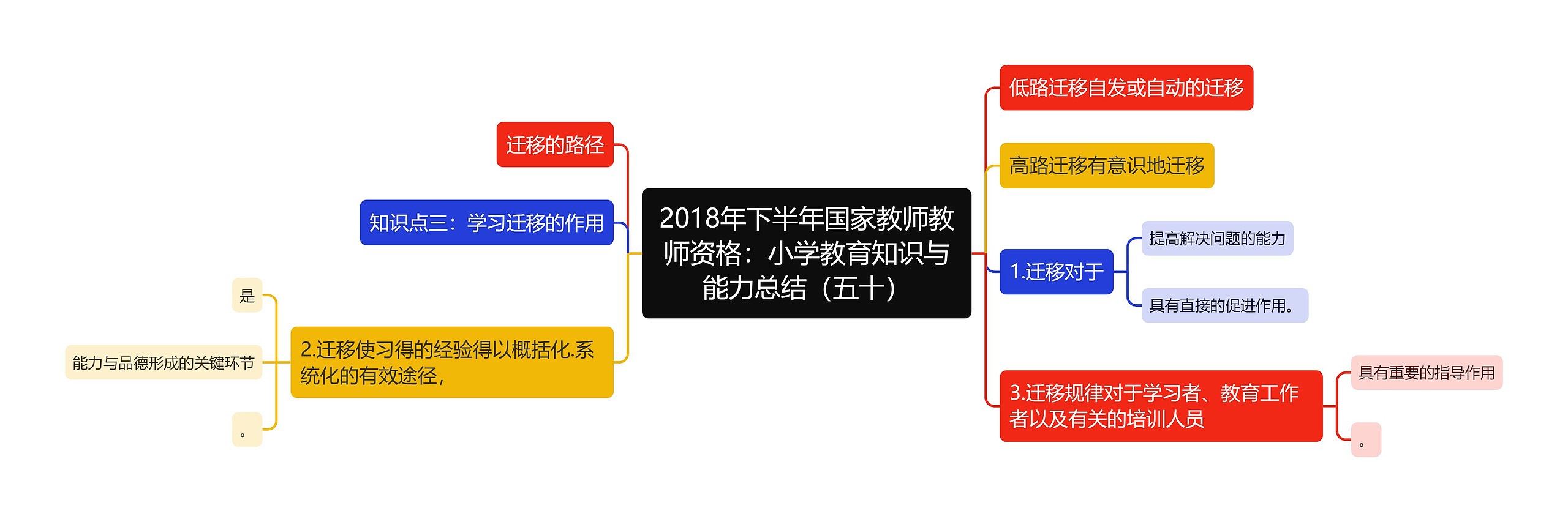 2018年下半年国家教师教师资格：小学教育知识与能力总结（五十）

迁移的路径

知识点三：学习迁移的作用

2.迁移使习得的经验得以概括化.系统化的有效途径，

是

能力与品德形成的关键环节

。

低路迁移自发或自动的迁移

高路迁移有意识地迁移

1.迁移对于

提高解决问题的能力

具有直接的促进作用。

3.迁移规律对于学习者、教育工作者以及有关的培训人员

具有重要的指导作用

。